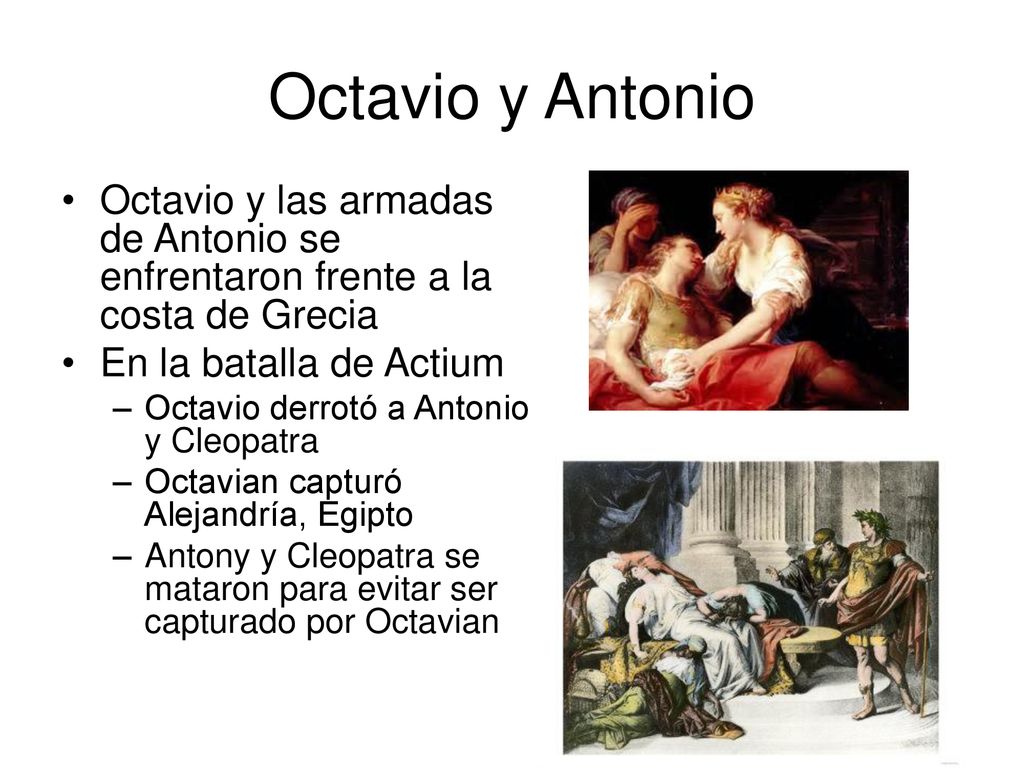 Octavio y Antonio

• Octavio y las armadas de Antonio se enfrentaron frente a la costa de Grecia
• En la batalla de Actium
– Octavio derrotó a Antonio y Cleopatra
– Octavian capturó Alejandría, Egipto
– Antony y Cleopatra se mataron para evitar ser capturado por Octavian